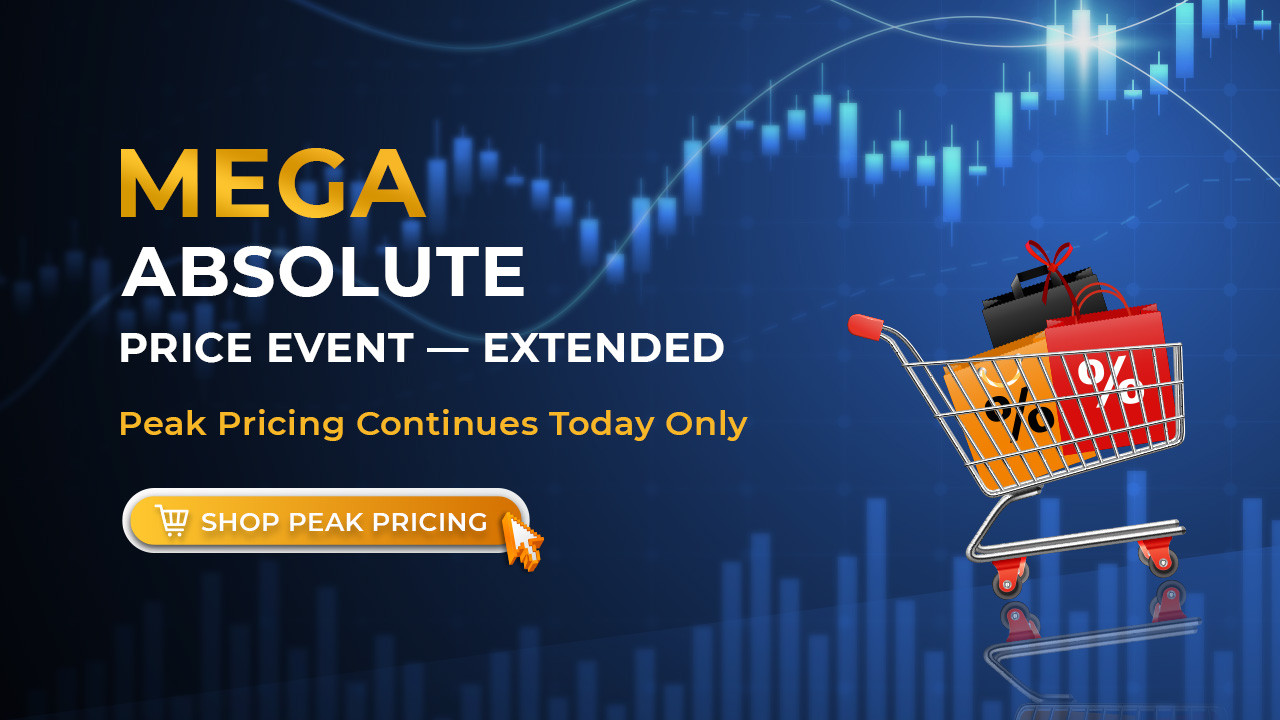 MEGA
ABSOLUTE
PRICE EVENT — EXTENDED

Peak Pricing Continues Today Only

SHOP PEAK PRICING

%

%